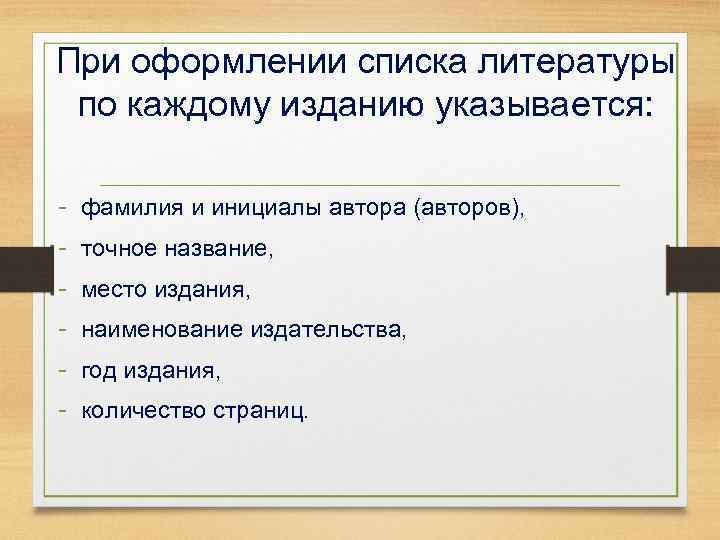 При оформлении списка литературы по каждому изданию указывается:

- фамилия и инициалы автора (авторов),
- точное название,
- место издания,
- наименование издательства,
- год издания,
- количество страниц.